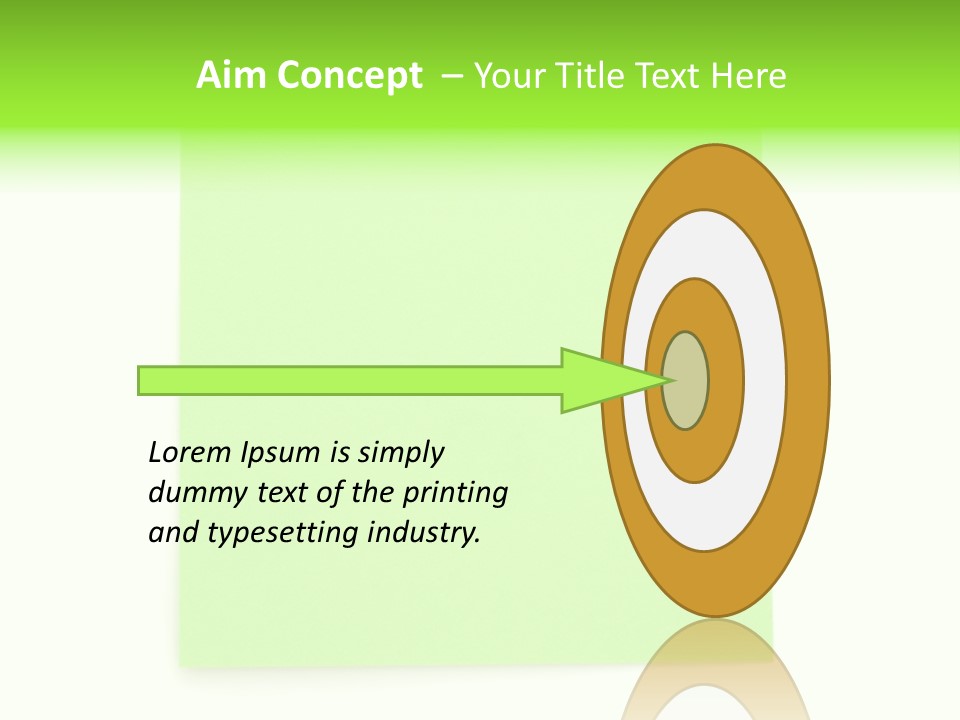 Aim Concept – Your Title Text Here

Lorem Ipsum is simply dummy text of the printing and typesetting industry.